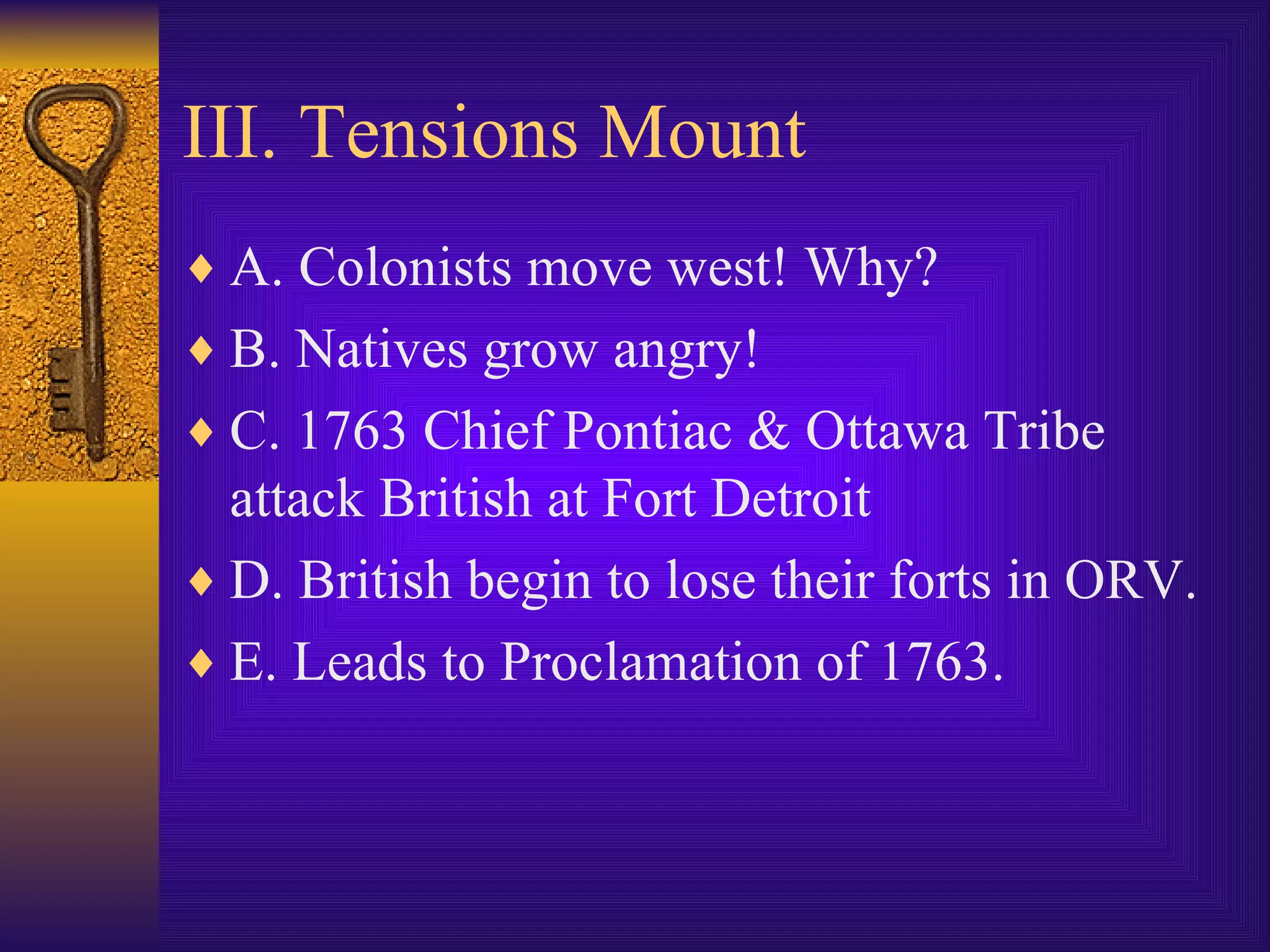 III. Tensions Mount

♦ A. Colonists move west! Why?
♦ B. Natives grow angry!
♦ C. 1763 Chief Pontiac & Ottawa Tribe attack British at Fort Detroit
♦ D. British begin to lose their forts in ORV.
♦ E. Leads to Proclamation of 1763.